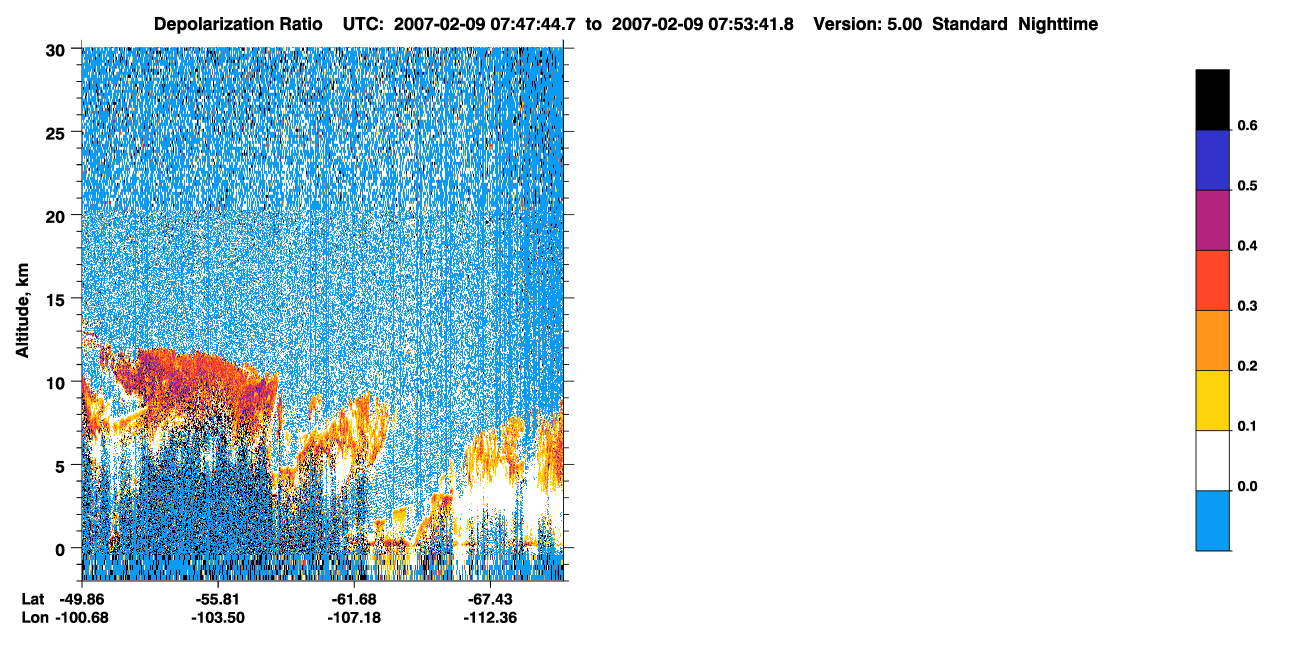 Depolarization Ratio UTC: 2007-02-09 07:47:44.7 to 2007-02-09 07:53:41.8 Version: 5.00 Standard Nighttime

Altitude, km

30
25
20
15
10
5
0

Lat -49.86 -55.81 -61.68 -67.43
Lon -100.68 -103.50 -107.18 -112.36

0.6
0.5
0.4
0.3
0.2
0.1
0.0